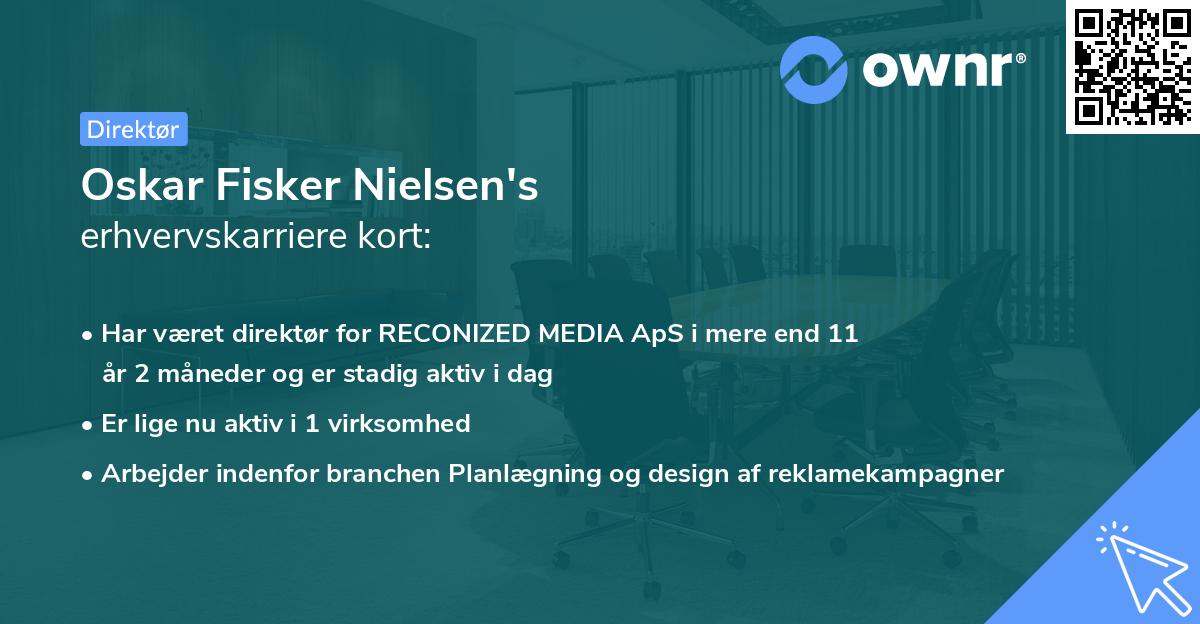 ownr®

Direktør

Oskar Fisker Nielsen's
erhvervskarriere kort:

• Har været direktør for RECONIZED MEDIA ApS i mere end 11 år 2 måneder og er stadig aktiv i dag
• Er lige nu aktiv i 1 virksomhed
• Arbejder indenfor branchen Planlægning og design af reklamekampagner